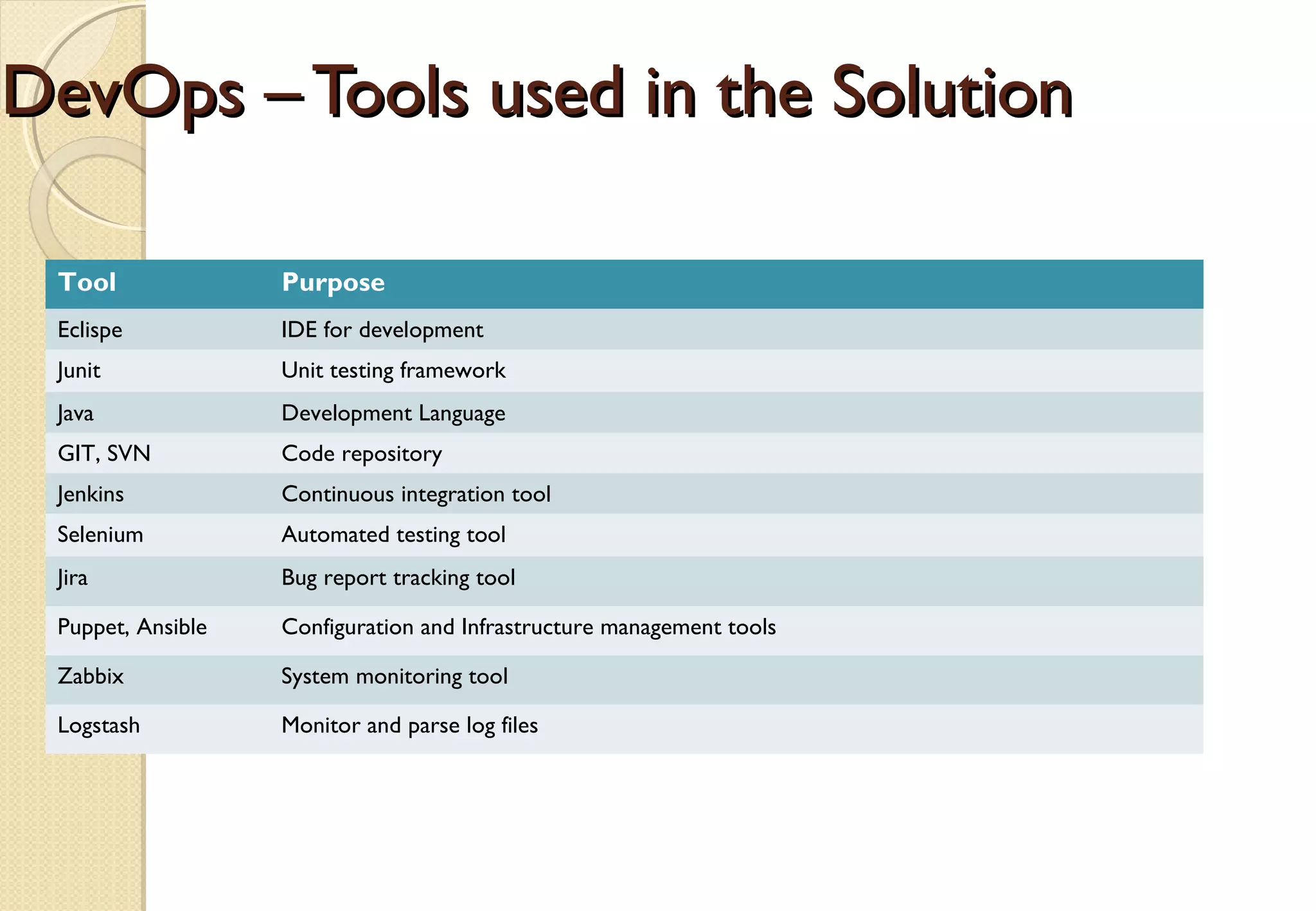 DevOps – Tools used in the Solution

| Tool | Purpose |
|---|---|
| Eclispe | IDE for development |
| Junit | Unit testing framework |
| Java | Development Language |
| GIT, SVN | Code repository |
| Jenkins | Continuous integration tool |
| Selenium | Automated testing tool |
| Jira | Bug report tracking tool |
| Puppet, Ansible | Configuration and Infrastructure management tools |
| Zabbix | System monitoring tool |
| Logstash | Monitor and parse log files |